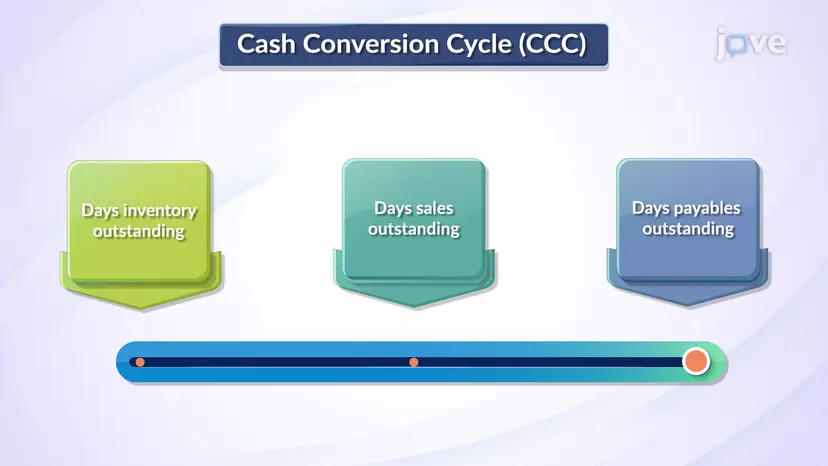 Cash Conversion Cycle (CCC)

jove

Days inventory outstanding

Days sales outstanding

Days payables outstanding